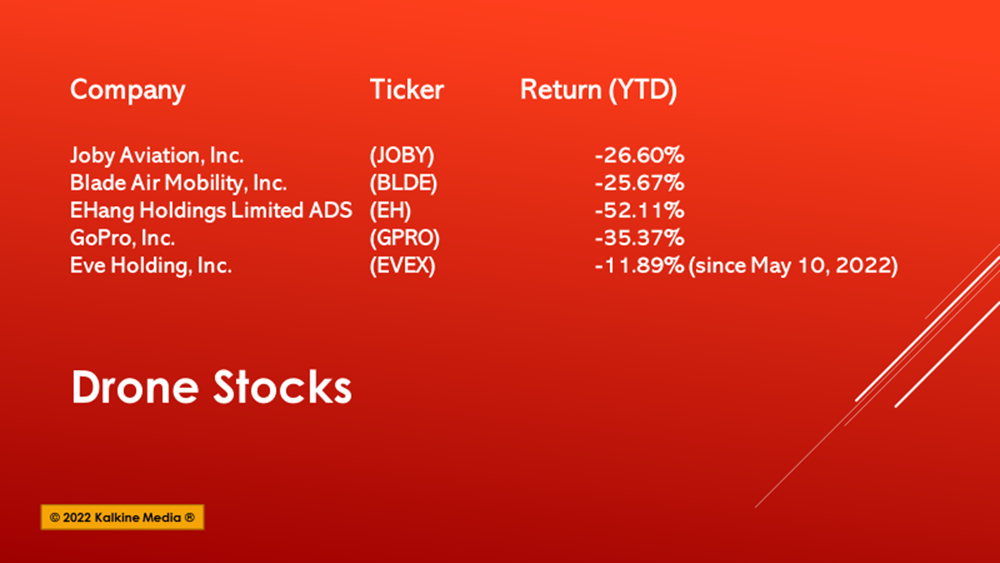 | Company | Ticker | Return (YTD) |
|---|---|---|
| Joby Aviation, Inc. | (JOBY) | -26.60% |
| Blade Air Mobility, Inc. | (BLDE) | -25.67% |
| EHang Holdings Limited ADS | (EH) | -52.11% |
| GoPro, Inc. | (GPRO) | -35.37% |
| Eve Holding, Inc. | (EVEX) | -11.89% (since May 10, 2022) |

Drone Stocks

© 2022 Kalkine Media ®